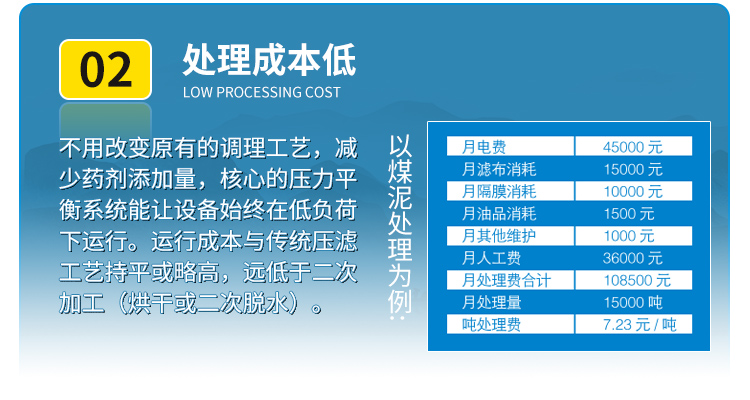 02

处理成本低
LOW PROCESSING COST

不用改变原有的调理工艺，减少药剂添加量，核心的压力平衡系统能让设备始终在低负荷下运行。运行成本与传统压滤工艺持平或略高，远低于二次加工（烘干或二次脱水）。

以煤泥处理为例：

| 月电费 | 45000 元 |
|---|---|
| 月滤布消耗 | 15000 元 |
| 月隔膜消耗 | 10000 元 |
| 月油品消耗 | 1500 元 |
| 月其他维护 | 1000 元 |
| 月人工费 | 36000 元 |
| 月处理费合计 | 108500 元 |
| 月处理量 | 15000 吨 |
| 吨处理费 | 7.23 元 / 吨 |